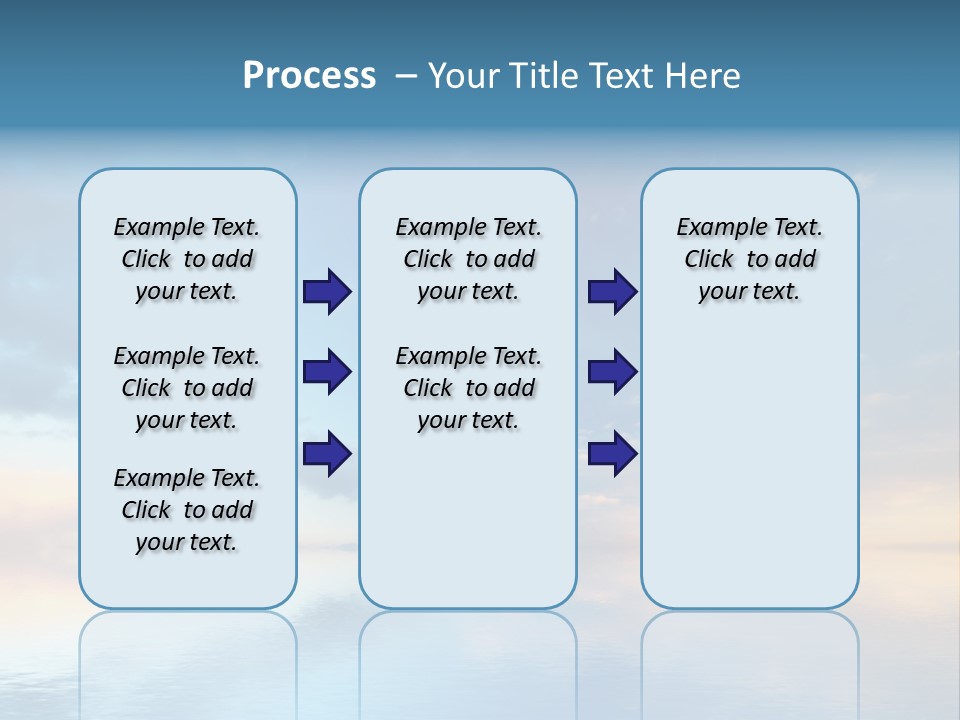 Process – Your Title Text Here

Example Text. Click to add your text.

Example Text. Click to add your text.

Example Text. Click to add your text.

Example Text. Click to add your text.

Example Text. Click to add your text.

Example Text. Click to add your text.